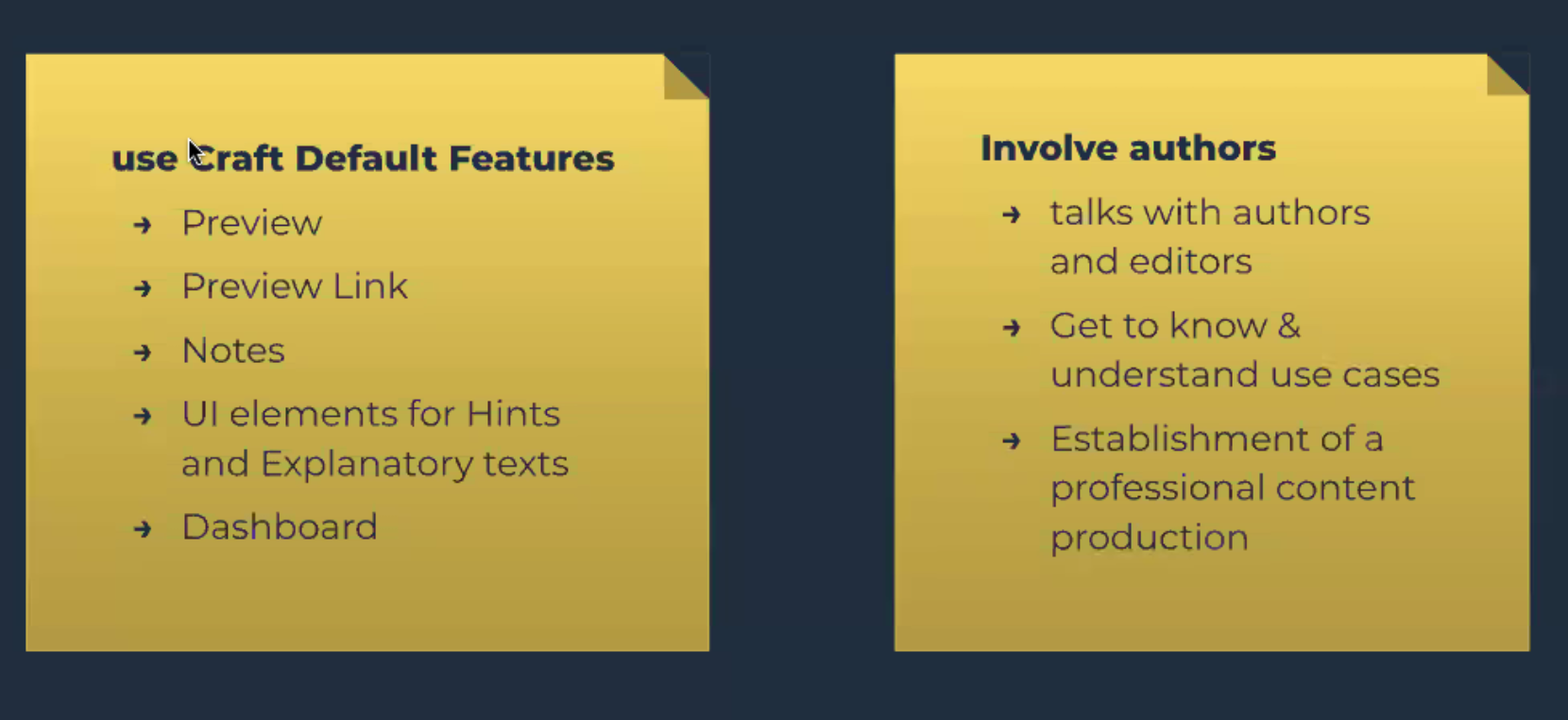 use Craft Default Features

→ Preview
→ Preview Link
→ Notes
→ UI elements for Hints and Explanatory texts
→ Dashboard

Involve authors

→ talks with authors and editors
→ Get to know & understand use cases
→ Establishment of a professional content production